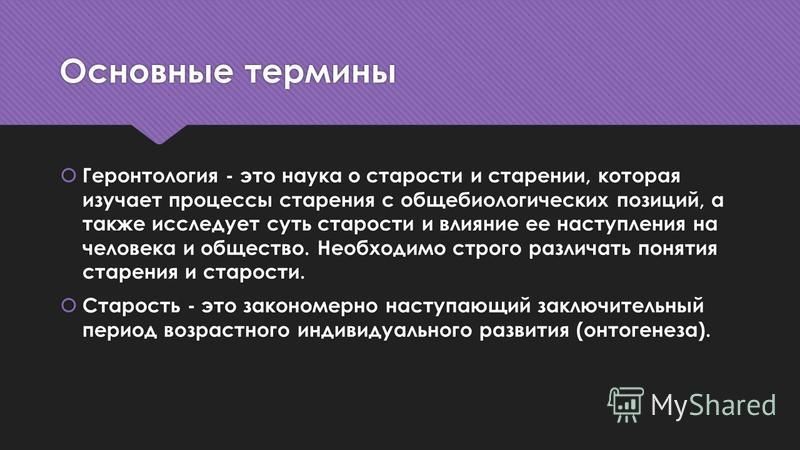 Основные термины

Геронтология - это наука о старости и старении, которая изучает процессы старения с общебиологических позиций, а также исследует суть старости и влияние ее наступления на человека и общество. Необходимо строго различать понятия старения и старости.

Старость - это закономерно наступающий заключительный период возрастного индивидуального развития (онтогенеза).

MyShared